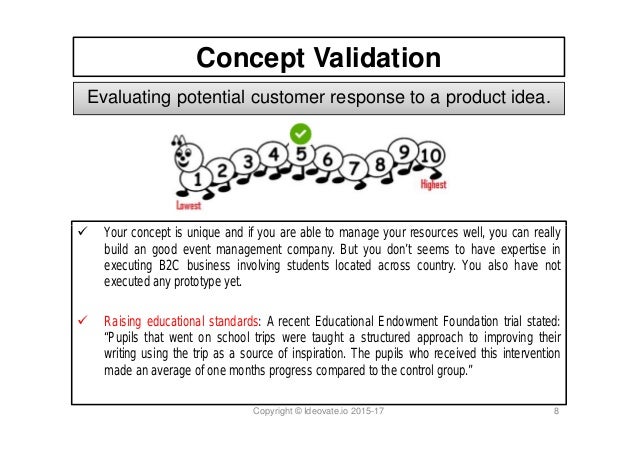 Concept Validation

Evaluating potential customer response to a product idea.

1 2 3 4 5 6 7 8 9 10

Lowest

Highest

✓ Your concept is unique and if you are able to manage your resources well, you can really build an good event management company. But you don't seems to have expertise in executing B2C business involving students located across country. You also have not executed any prototype yet.

✓ Raising educational standards: A recent Educational Endowment Foundation trial stated: "Pupils that went on school trips were taught a structured approach to improving their writing using the trip as a source of inspiration. The pupils who received this intervention made an average of one months progress compared to the control group."

Copyright © Ideovate.io 2015-17

8